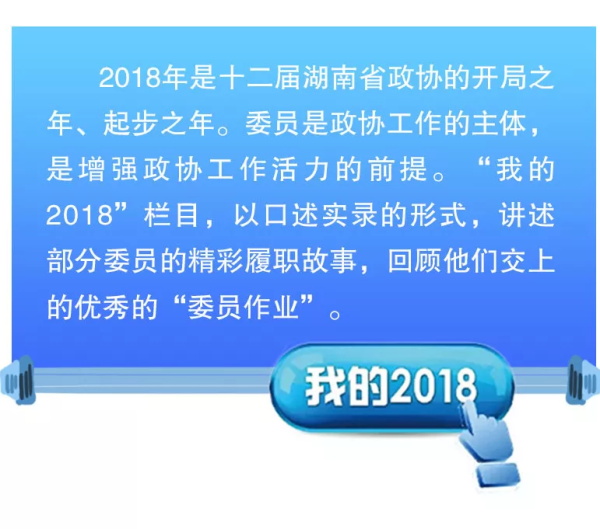 2018年是十二届湖南省政协的开局之年、起步之年。委员是政协工作的主体，是增强政协工作活力的前提。“我的2018”栏目，以口述实录的形式，讲述部分委员的精彩履职故事，回顾他们交上的优秀的“委员作业”。

我的2018